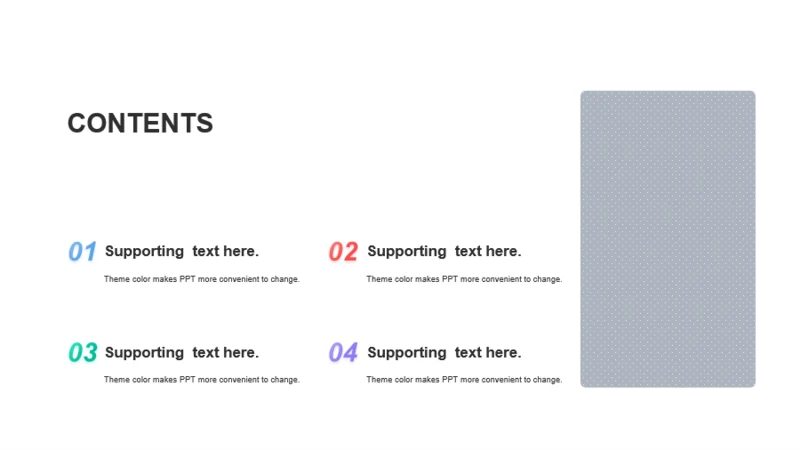 CONTENTS

01 Supporting text here.

Theme color makes PPT more convenient to change.

02 Supporting text here.

Theme color makes PPT more convenient to change.

03 Supporting text here.

Theme color makes PPT more convenient to change.

04 Supporting text here.

Theme color makes PPT more convenient to change.